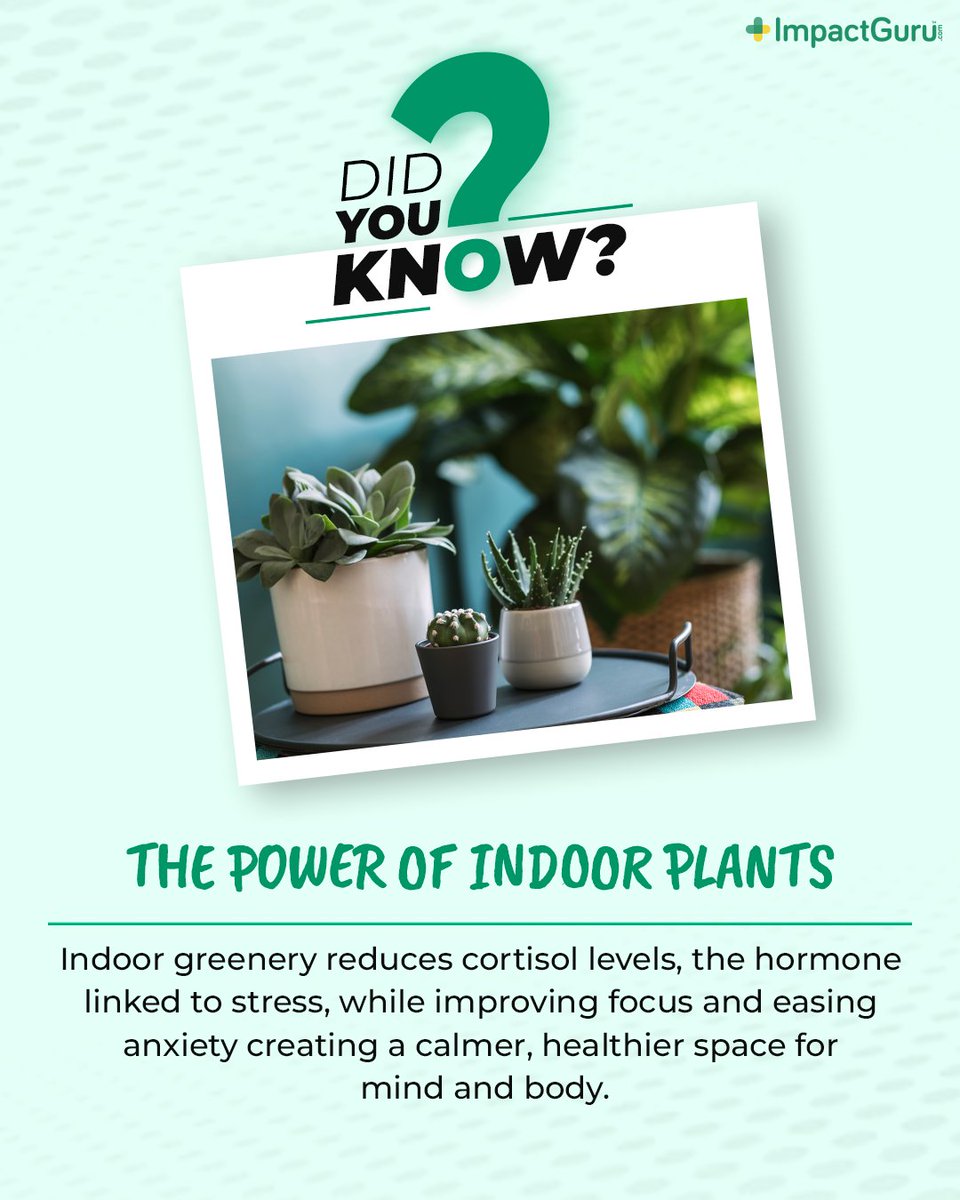 ImpactGuru.com

DID YOU KNOW?

THE POWER OF INDOOR PLANTS

Indoor greenery reduces cortisol levels, the hormone linked to stress, while improving focus and easing anxiety creating a calmer, healthier space for mind and body.